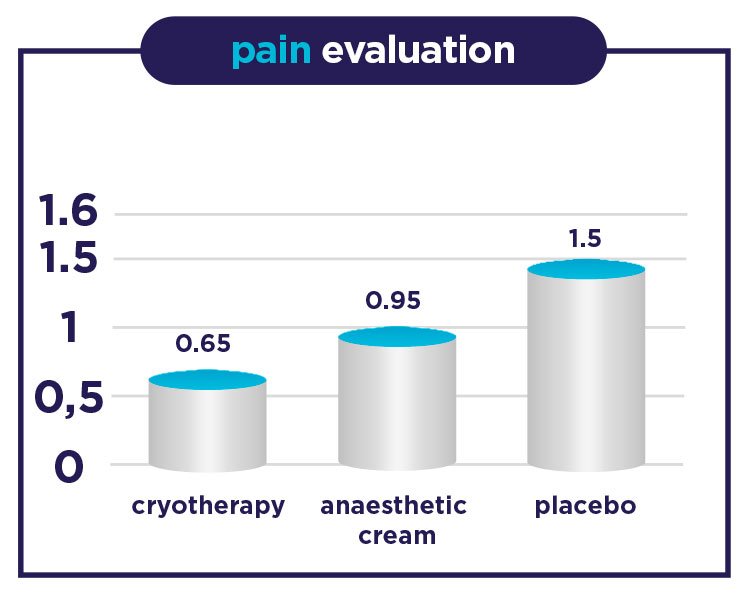 pain evaluation

1.6
1.5
1
0,5
0

0.65
0.95
1.5

cryotherapy
anaesthetic cream
placebo